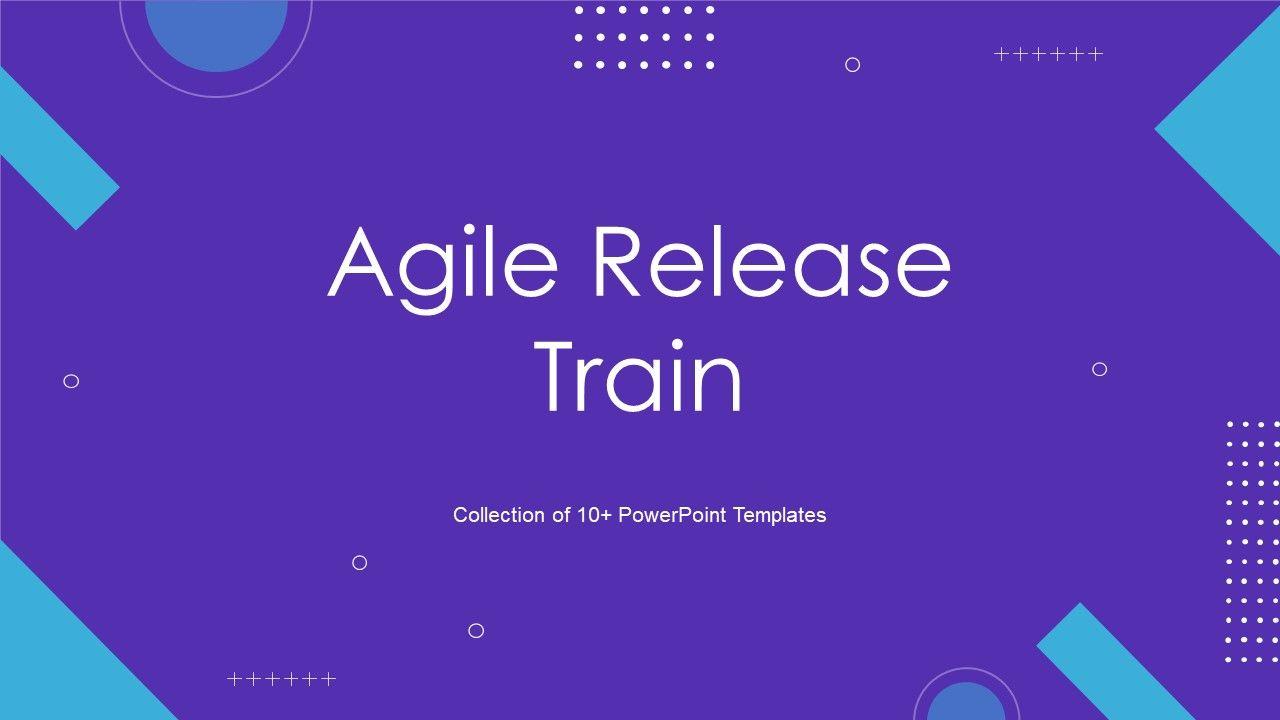 Agile Release Train

Collection of 10+ PowerPoint Templates